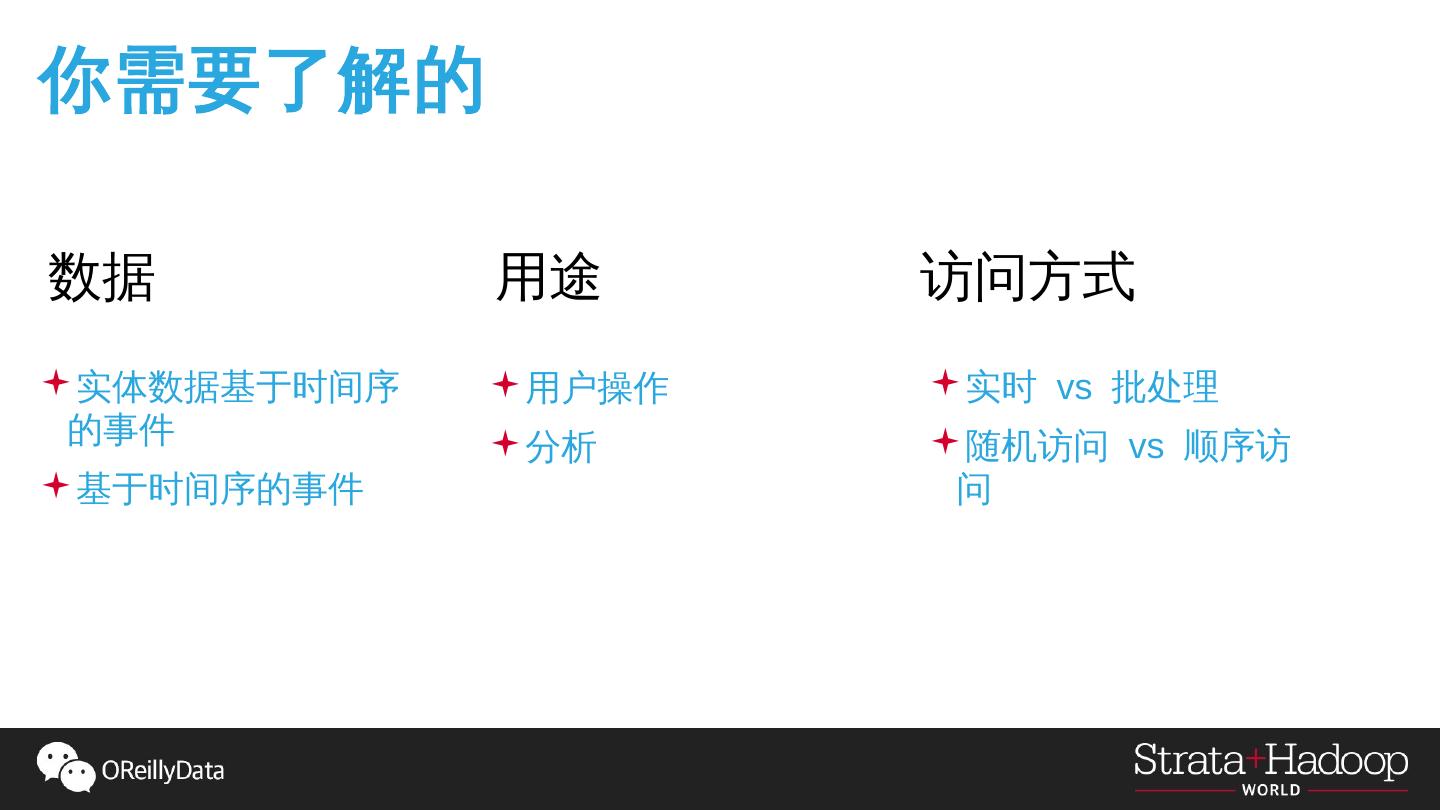 你需要了解的

数据

实体数据基于时间序的事件

基于时间序的事件

用途

用户操作

分析

访问方式

实时 vs 批处理

随机访问 vs 顺序访问

OReillyData

Strata+Hadoop WORLD